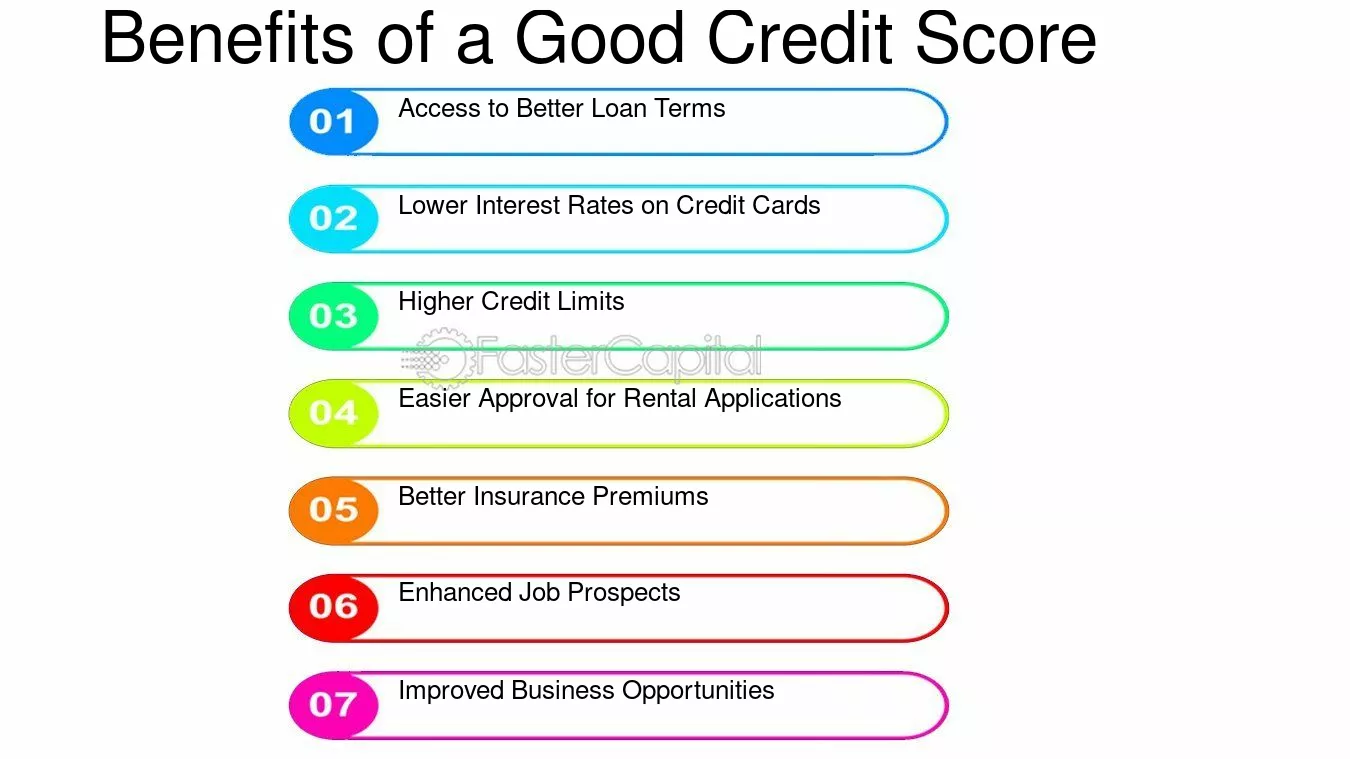 Benefits of a Good Credit Score

01 Access to Better Loan Terms

02 Lower Interest Rates on Credit Cards

03 Higher Credit Limits

04 Easier Approval for Rental Applications

05 Better Insurance Premiums

06 Enhanced Job Prospects

07 Improved Business Opportunities

FasterCapital